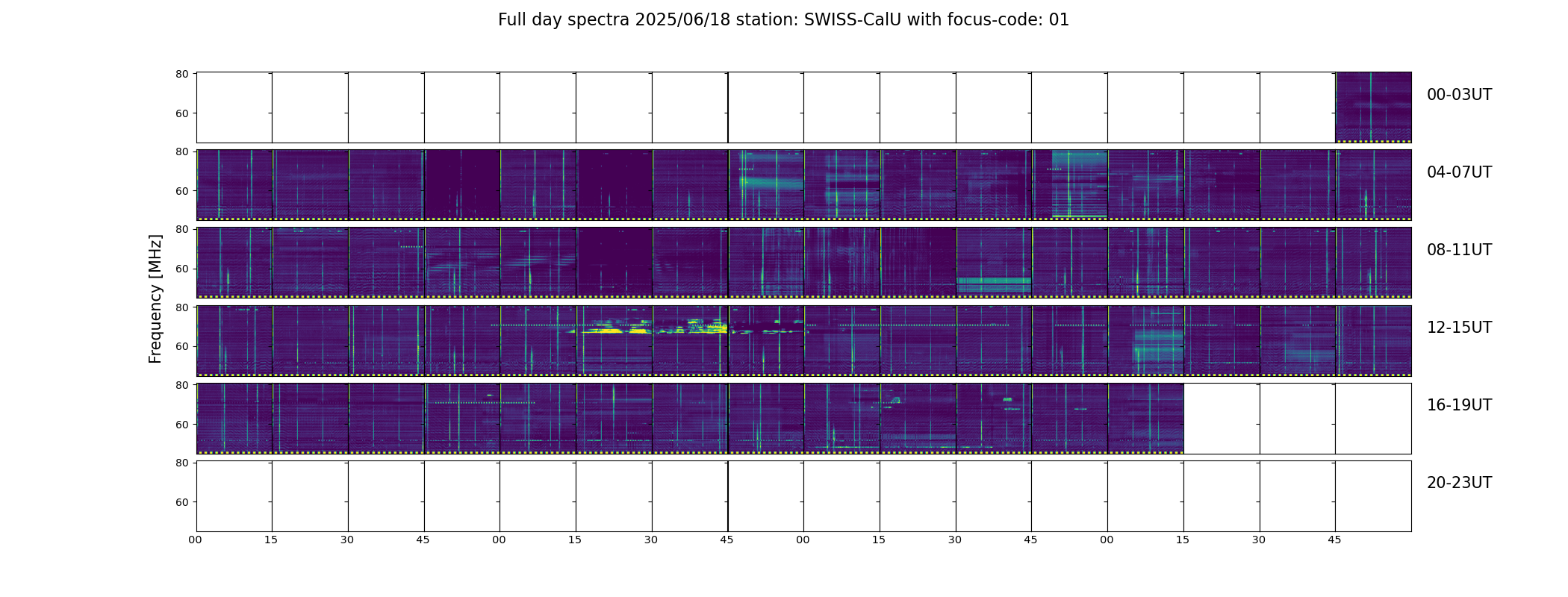 Full day spectra 2025/06/18 station: SWISS-CalU with focus-code: 01

Frequency [MHz]

80
60
00-03UT

80
60
04-07UT

80
60
08-11UT

80
60
12-15UT

80
60
16-19UT

80
60
20-23UT

00 15 30 45 00 15 30 45 00 15 30 45 00 15 30 45